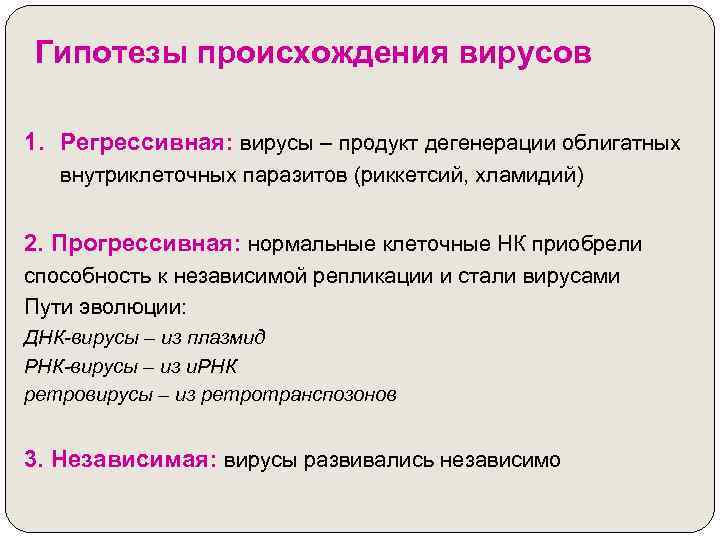 Гипотезы происхождения вирусов

1. Регрессивная: вирусы – продукт дегенерации облигатных внутриклеточных паразитов (риккетсий, хламидий)

2. Прогрессивная: нормальные клеточные НК приобрели способность к независимой репликации и стали вирусами
Пути эволюции:
ДНК-вирусы – из плазмид
РНК-вирусы – из иРНК
ретровирусы – из ретротранспозонов

3. Независимая: вирусы развивались независимо